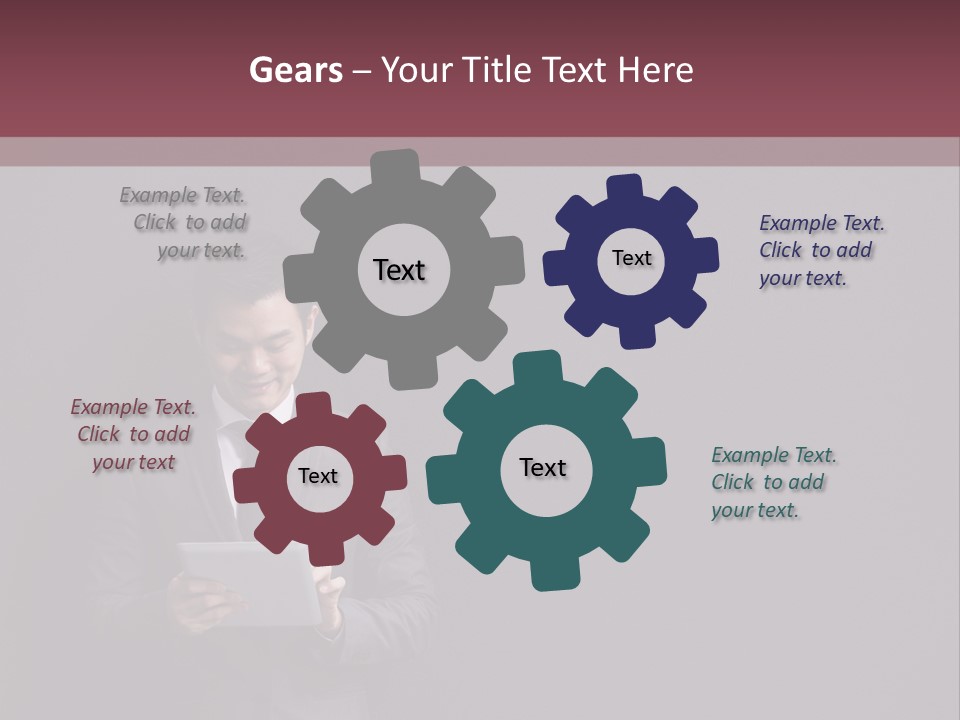 Gears – Your Title Text Here

Example Text. Click to add your text.

Text

Text

Example Text. Click to add your text.

Example Text. Click to add your text

Text

Text

Example Text. Click to add your text.